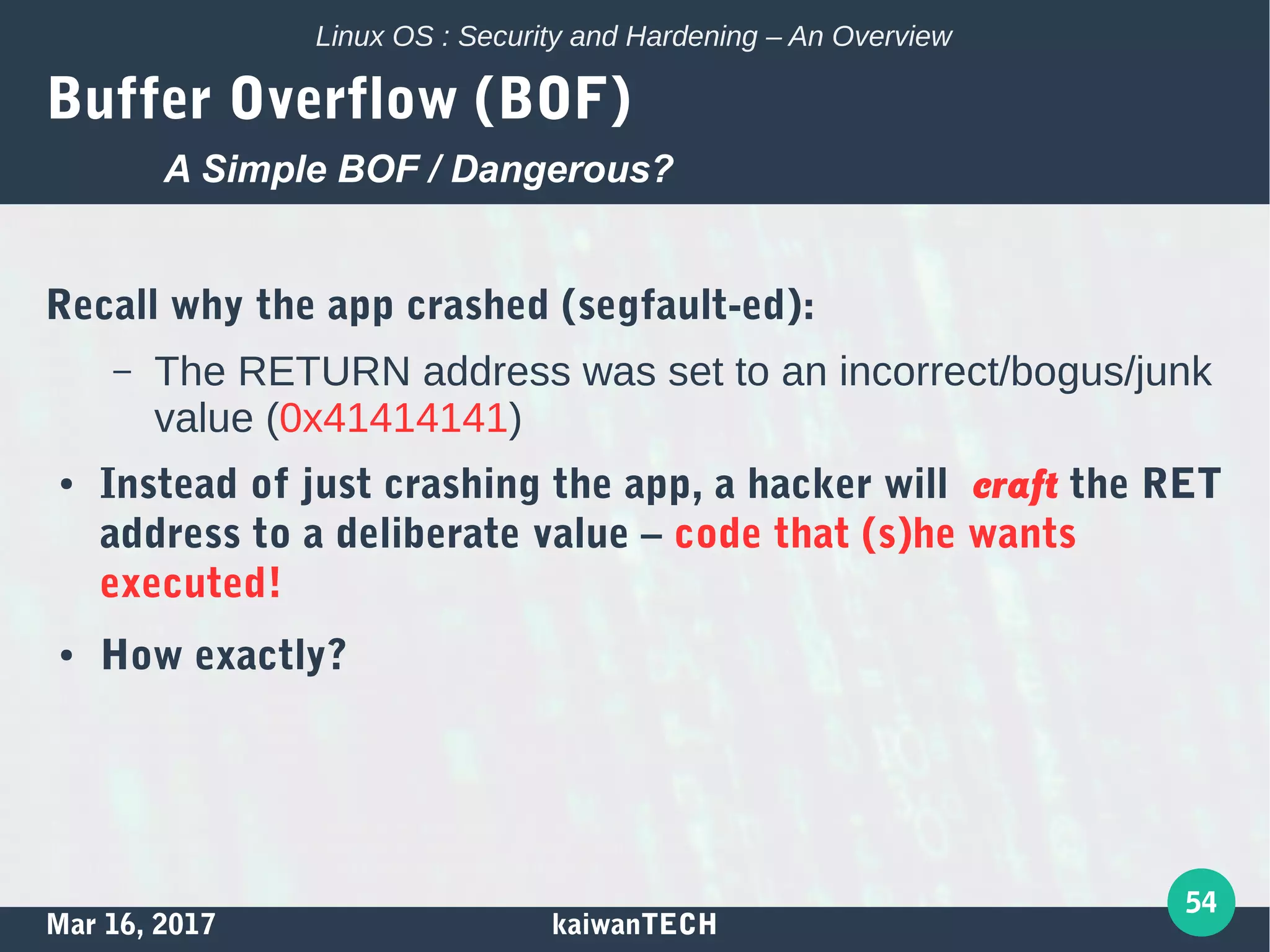 Linux OS : Security and Hardening – An Overview

Buffer Overflow (BOF)

A Simple BOF / Dangerous?

Recall why the app crashed (segfault-ed):

– The RETURN address was set to an incorrect/bogus/junk value (0x41414141)

• Instead of just crashing the app, a hacker will craft the RET address to a deliberate value – code that (s)he wants executed!

• How exactly?

Mar 16, 2017

kaiwanTECH

54